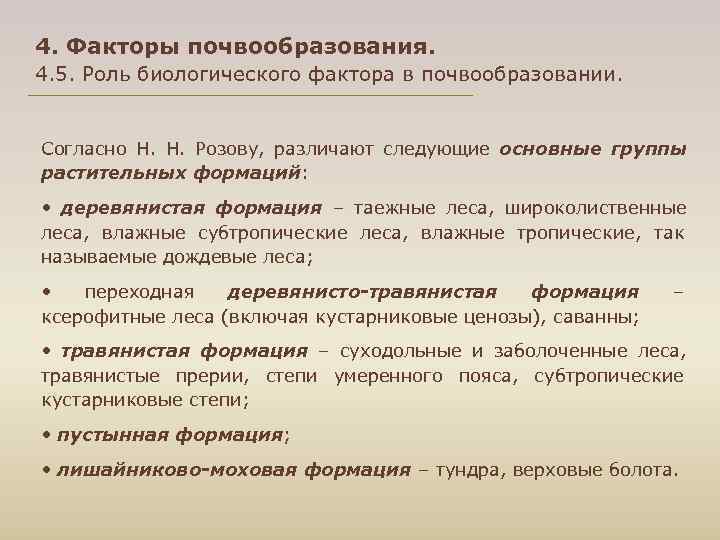 4. Факторы почвообразования.
4.5. Роль биологического фактора в почвообразовании.

Согласно Н. Н. Розову, различают следующие основные группы растительных формаций:

• деревянистая формация – таежные леса, широколиственные леса, влажные субтропические леса, влажные тропические, так называемые дождевые леса;

• переходная деревянисто-травянистая формация – ксерофитные леса (включая кустарниковые ценозы), саванны;

• травянистая формация – суходольные и заболоченные леса, травянистые прерии, степи умеренного пояса, субтропические кустарниковые степи;

• пустынная формация;

• лишайниково-моховая формация – тундра, верховые болота.